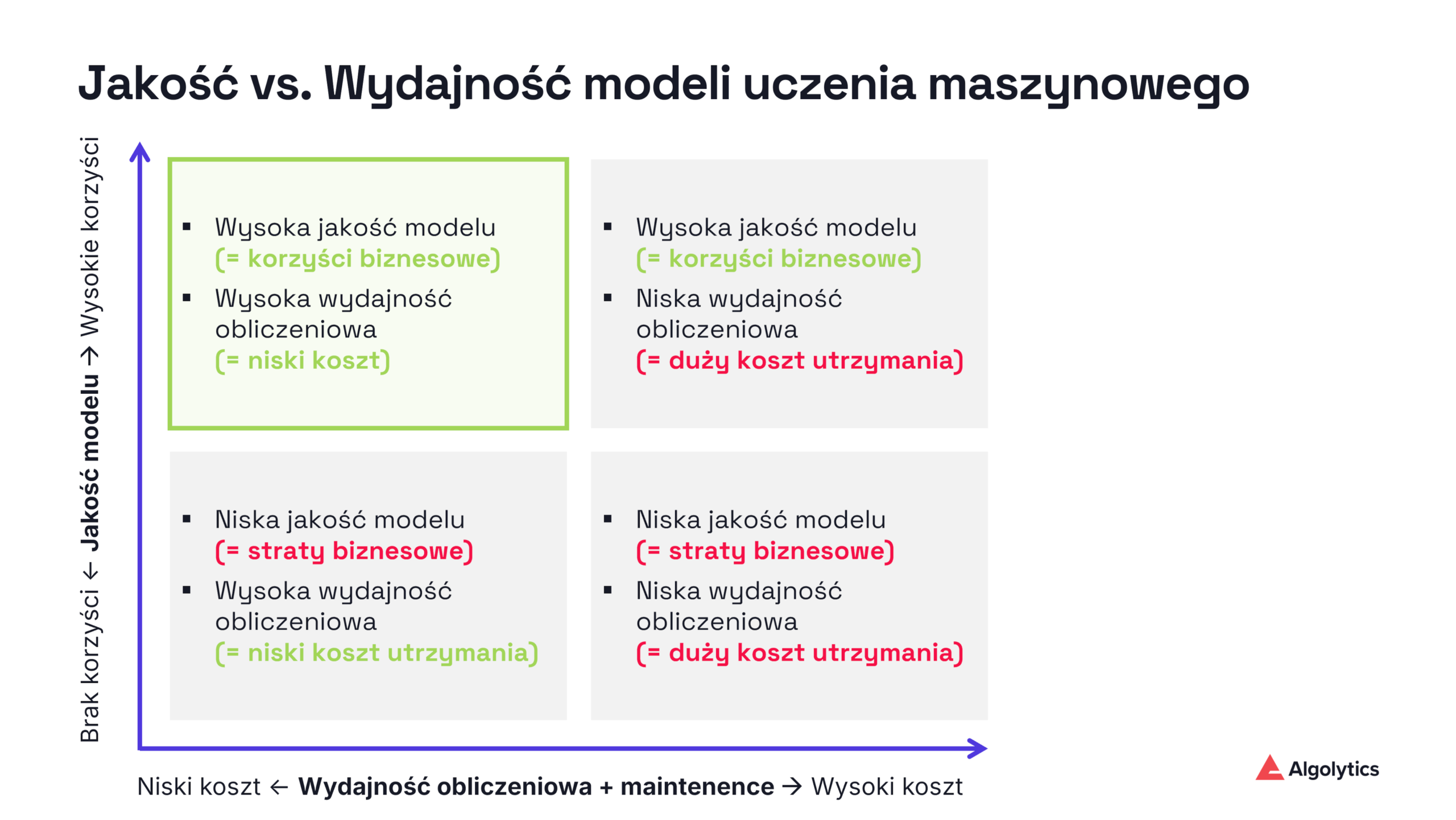 Jakość vs. Wydajność modeli uczenia maszynowego

Brak korzyści ← Jakość modelu → Wysokie korzyści

▪ Wysoka jakość modelu (= korzyści biznesowe)
▪ Wysoka wydajność obliczeniowa (= niski koszt)

▪ Wysoka jakość modelu (= korzyści biznesowe)
▪ Niska wydajność obliczeniowa (= duży koszt utrzymania)

▪ Niska jakość modelu (= straty biznesowe)
▪ Wysoka wydajność obliczeniowa (= niski koszt utrzymania)

▪ Niska jakość modelu (= straty biznesowe)
▪ Niska wydajność obliczeniowa (= duży koszt utrzymania)

Niski koszt ← Wydajność obliczeniowa + maintenence → Wysoki koszt

Algolytics